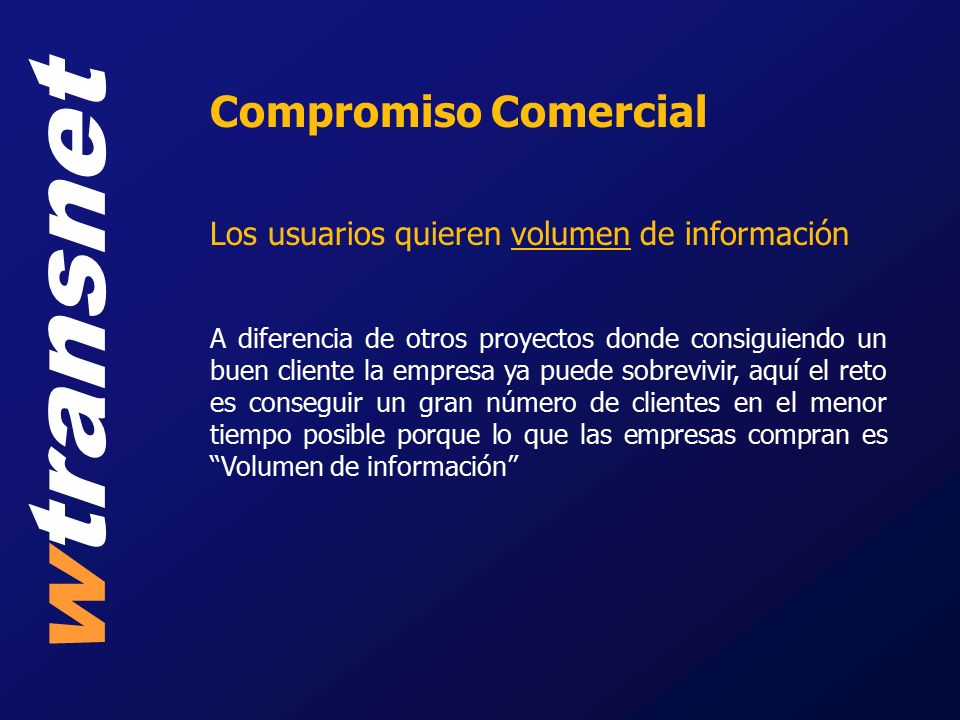 wtransnet

Compromiso Comercial

Los usuarios quieren volumen de información

A diferencia de otros proyectos donde consiguiendo un buen cliente la empresa ya puede sobrevivir, aquí el reto es conseguir un gran número de clientes en el menor tiempo posible porque lo que las empresas compran es “Volumen de información”